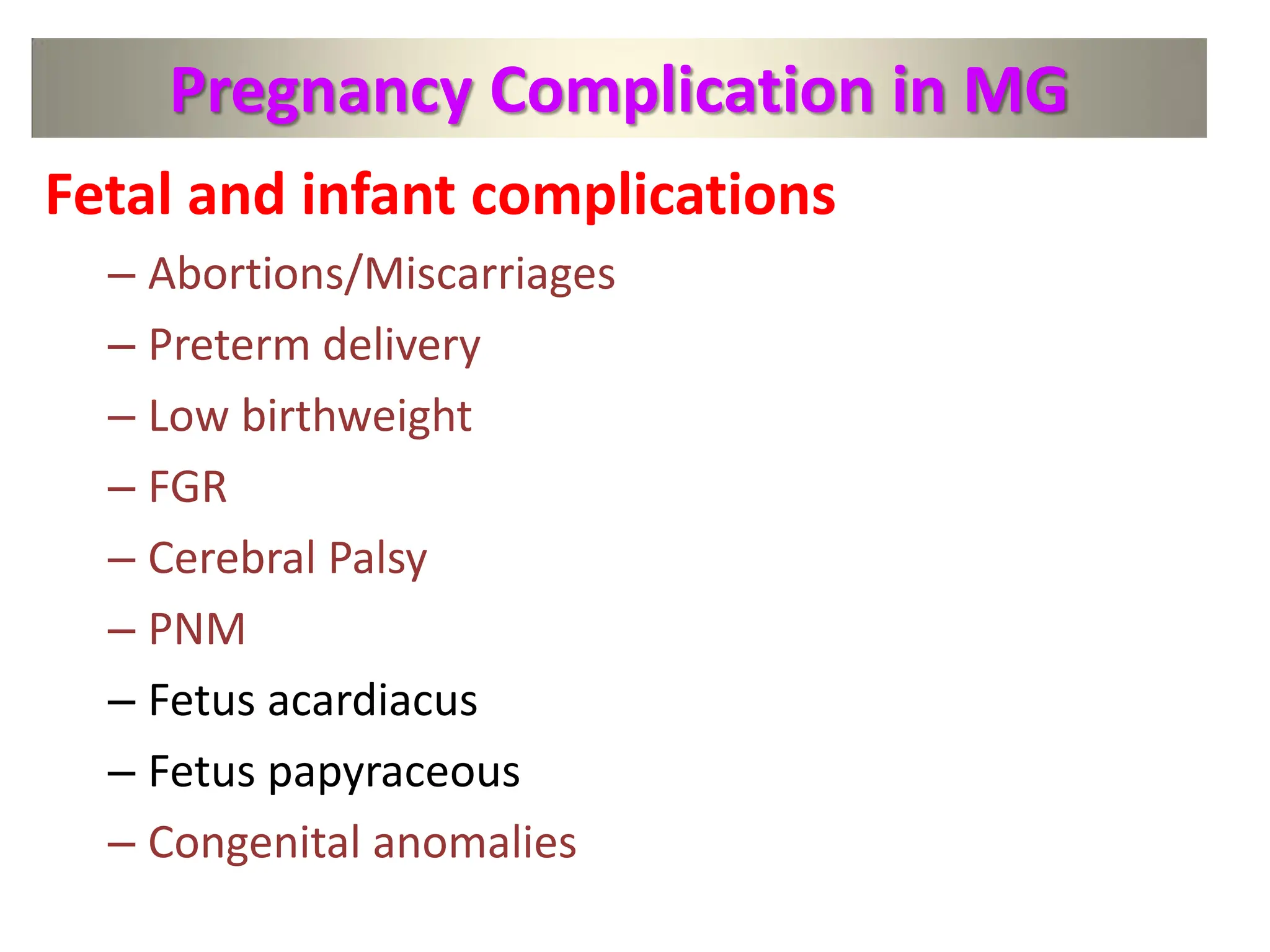 Pregnancy Complication in MG

Fetal and infant complications

– Abortions/Miscarriages
– Preterm delivery
– Low birthweight
– FGR
– Cerebral Palsy
– PNM
– Fetus acardiacus
– Fetus papyraceous
– Congenital anomalies